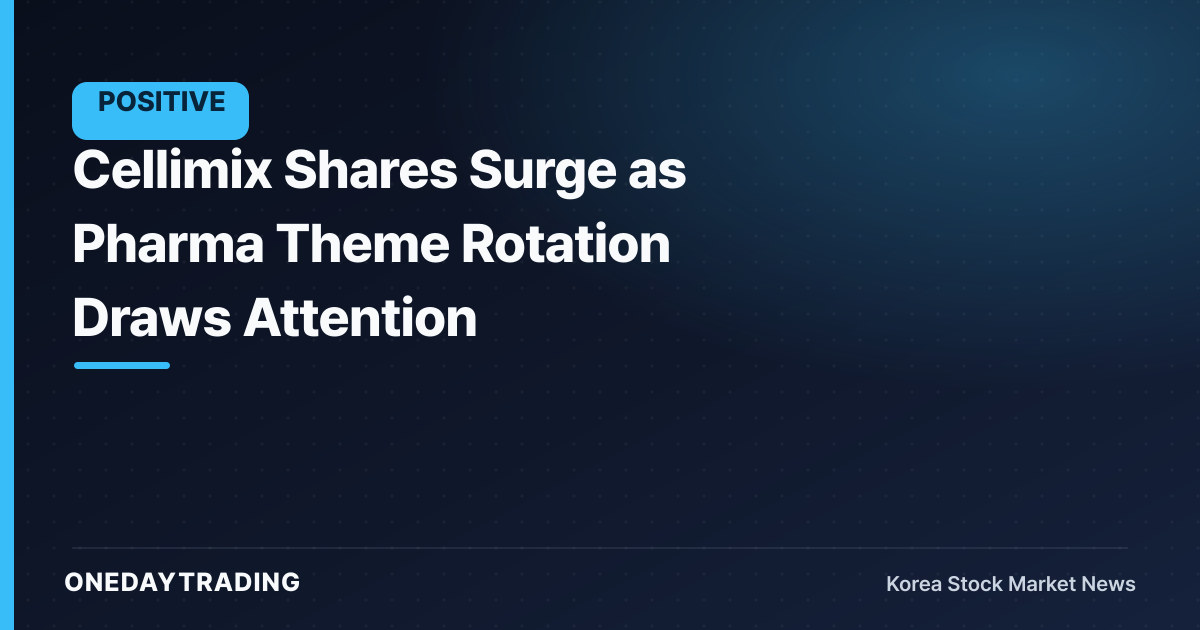 POSITIVE

Cellimix Shares Surge as Pharma Theme Rotation Draws Attention

ONEDAYTRADING

Korea Stock Market News